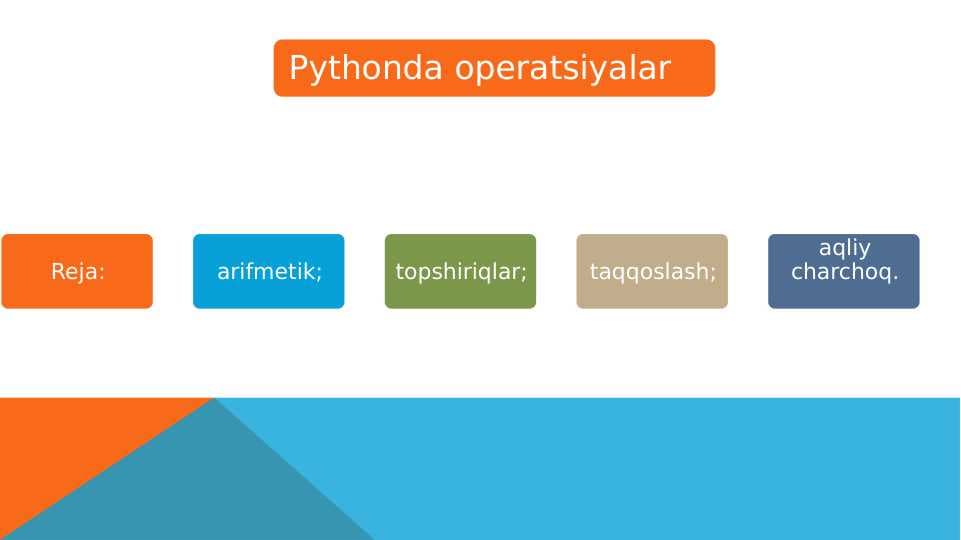 Pythonda operatsiyalar

Reja:

arifmetik;

topshiriqlar;

taqqoslash;

aqliy charchoq.